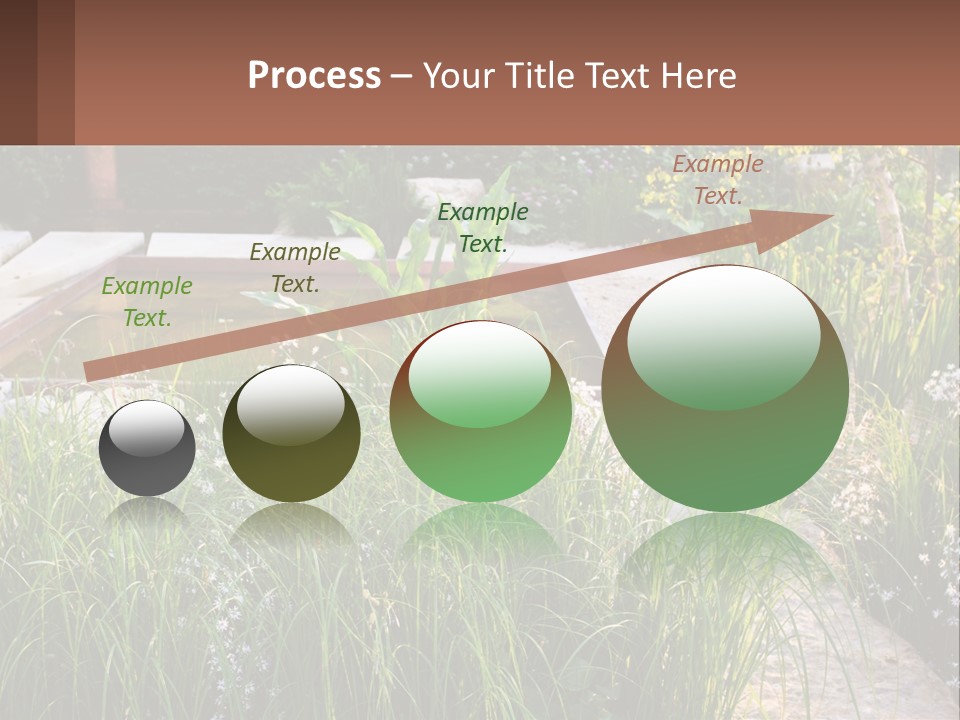 Process – Your Title Text Here

Example Text.

Example Text.

Example Text.

Example Text.